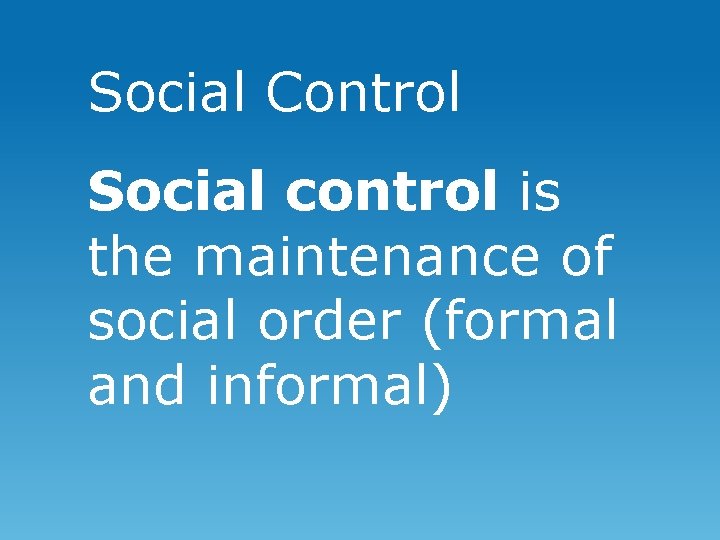 Social Control

Social control is the maintenance of social order (formal and informal)